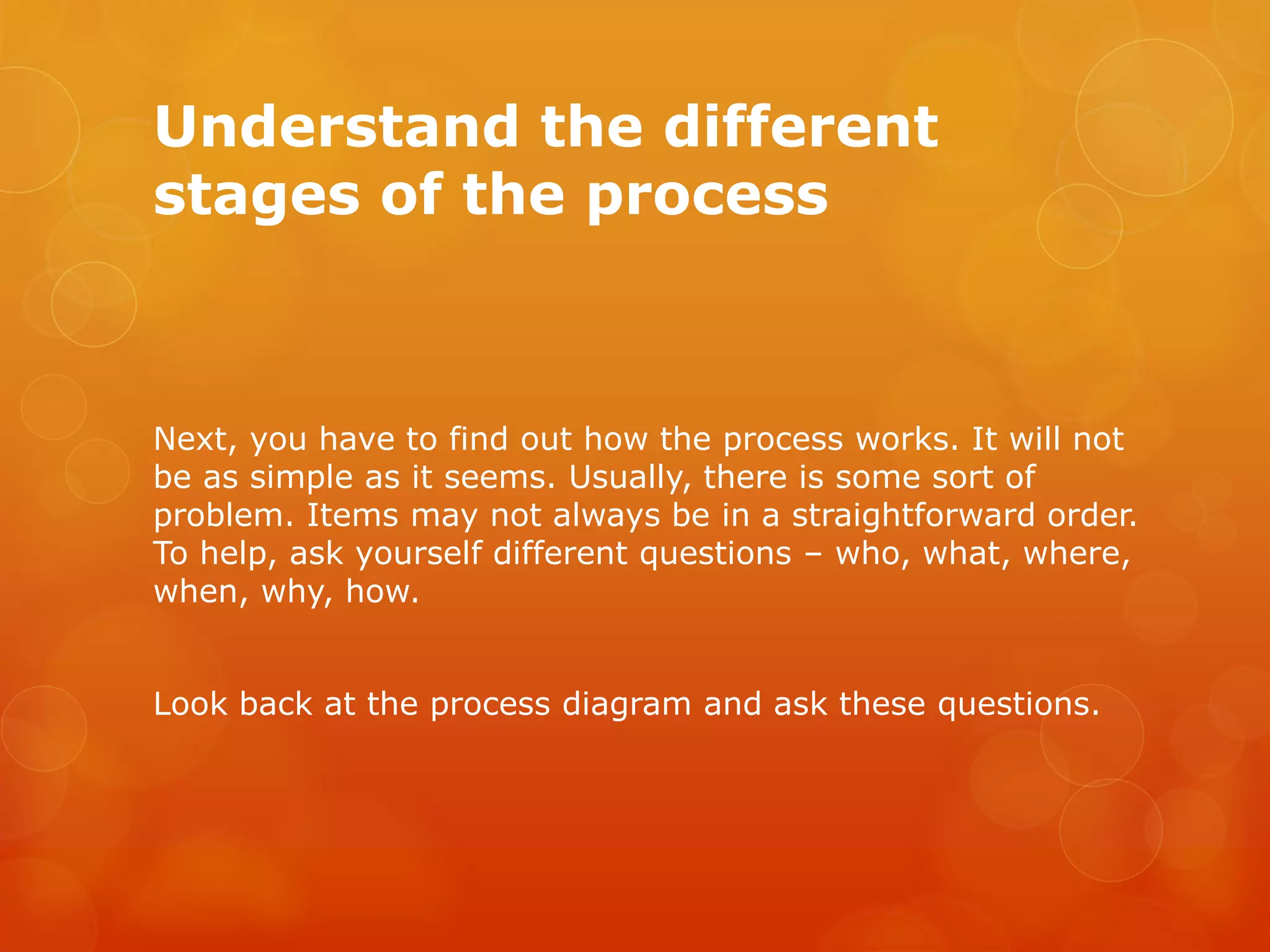 Understand the different stages of the process

Next, you have to find out how the process works. It will not be as simple as it seems. Usually, there is some sort of problem. Items may not always be in a straightforward order. To help, ask yourself different questions – who, what, where, when, why, how.

Look back at the process diagram and ask these questions.